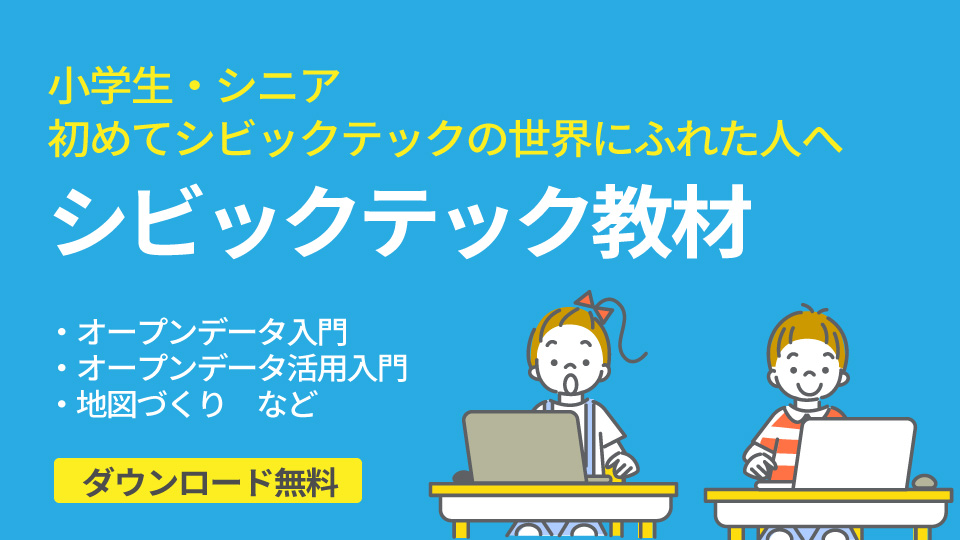 小学生・シニア
初めてシビックテックの世界にふれた人へ

シビックテック教材

・オープンデータ入門
・オープンデータ活用入門
・地図づくり　など

ダウンロード無料